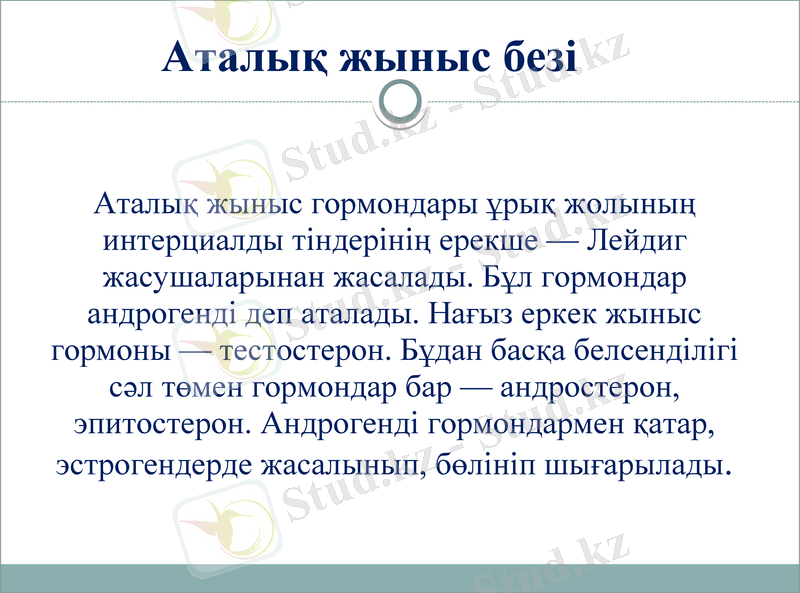 Аталық жыныс безі

Аталық жыныс гормондары ұрық жолының интерциалды тіндерінің ерекше — Лейдиг жасушаларынан жасалады. Бұл гормондар андрогенді деп аталады. Нағыз еркек жыныс гормоны — тестостерон. Бұдан басқа белсенділігі сәл төмен гормондар бар — андростерон, эпитостерон. Андрогенді гормондармен қатар, эстрогендерде жасалынып, бөлініп шығарылады.

Stud.kz - Stud.kz